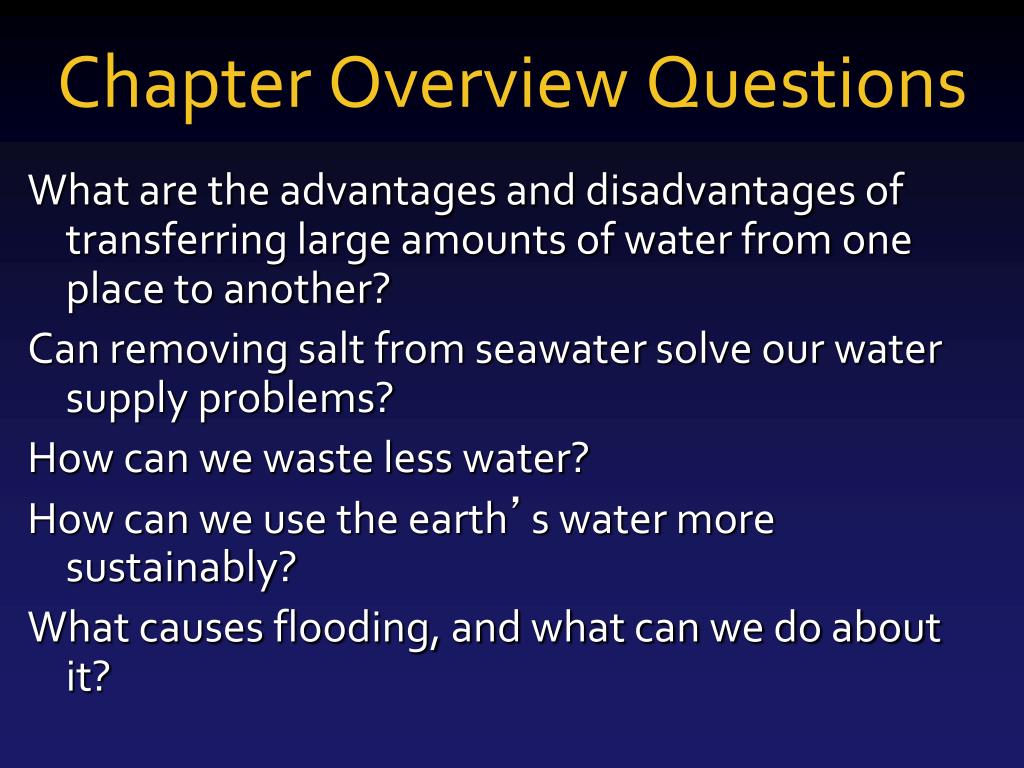 Chapter Overview Questions

What are the advantages and disadvantages of transferring large amounts of water from one place to another?

Can removing salt from seawater solve our water supply problems?

How can we waste less water?

How can we use the earth’s water more sustainably?

What causes flooding, and what can we do about it?